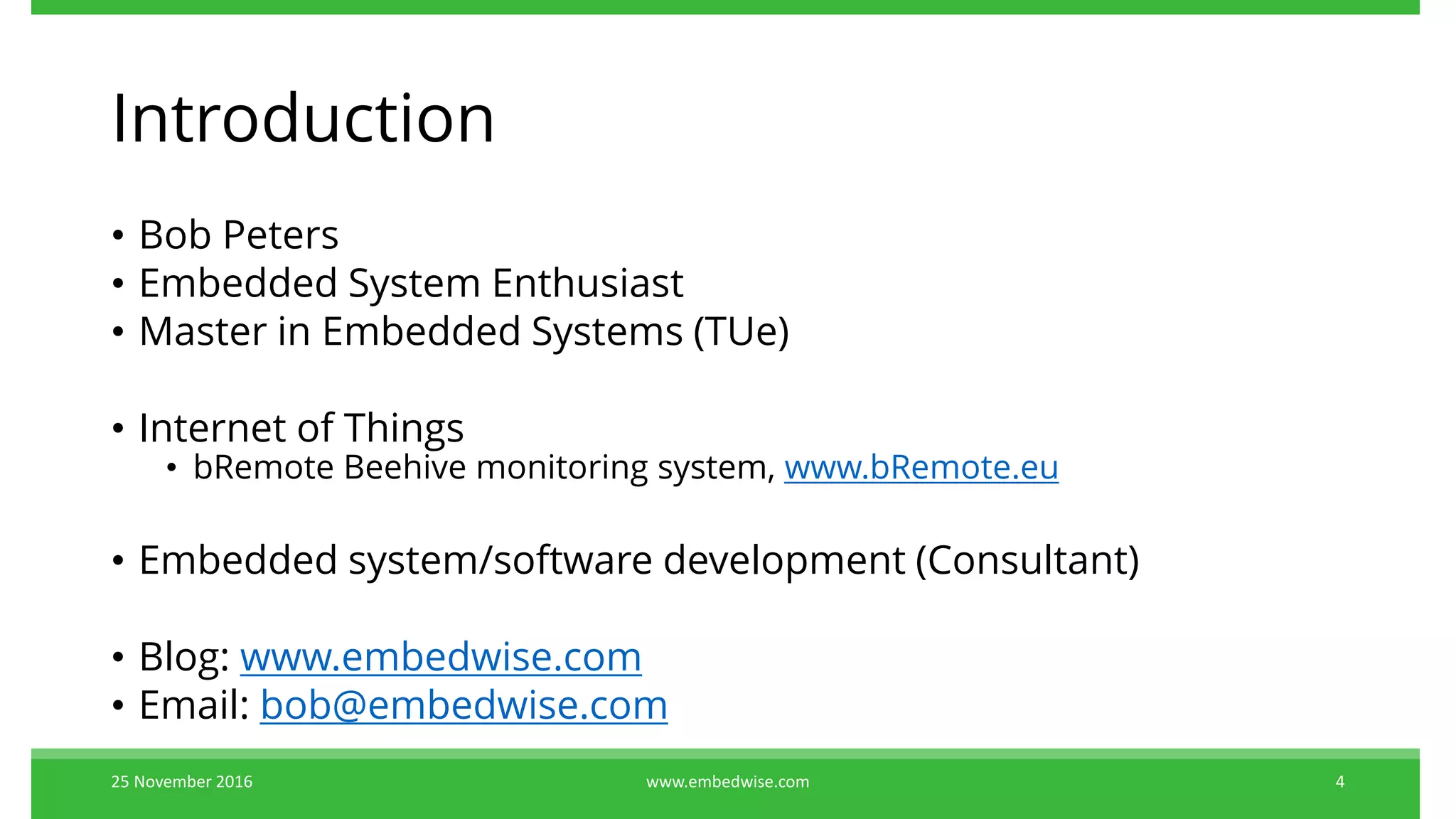 Introduction

• Bob Peters
• Embedded System Enthusiast
• Master in Embedded Systems (TUe)

• Internet of Things
  • bRemote Beehive monitoring system, www.bRemote.eu

• Embedded system/software development (Consultant)

• Blog: www.embedwise.com
• Email: bob@embedwise.com

25 November 2016 www.embedwise.com 4